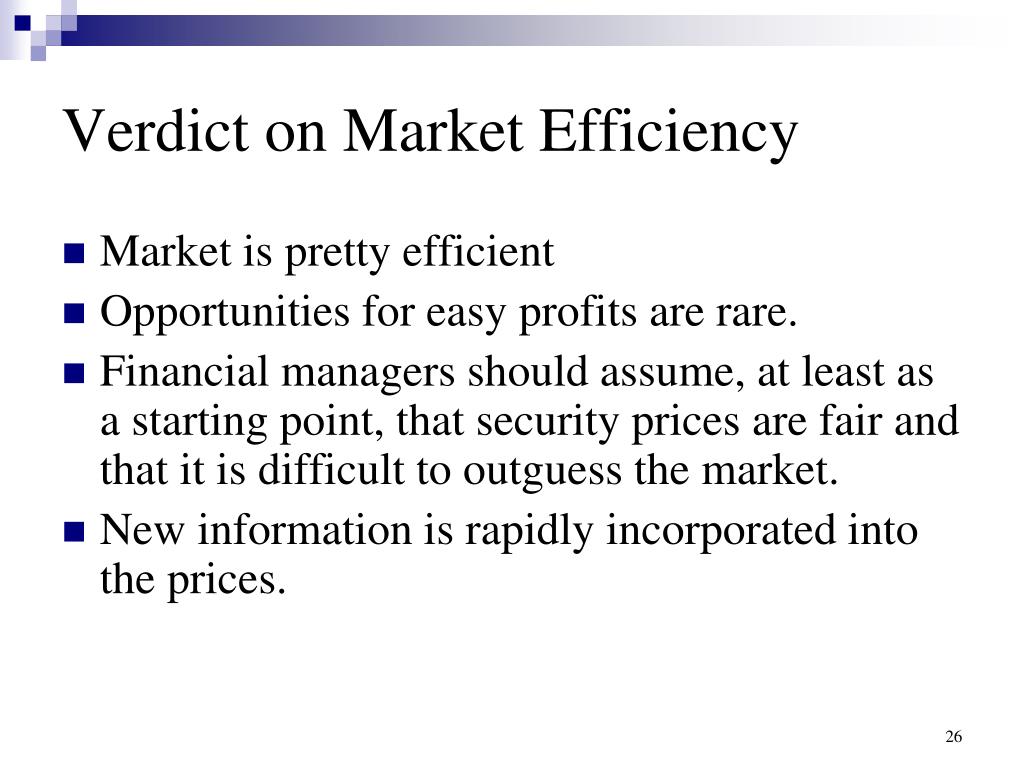 Verdict on Market Efficiency

- Market is pretty efficient
- Opportunities for easy profits are rare.
- Financial managers should assume, at least as a starting point, that security prices are fair and that it is difficult to outguess the market.
- New information is rapidly incorporated into the prices.

26